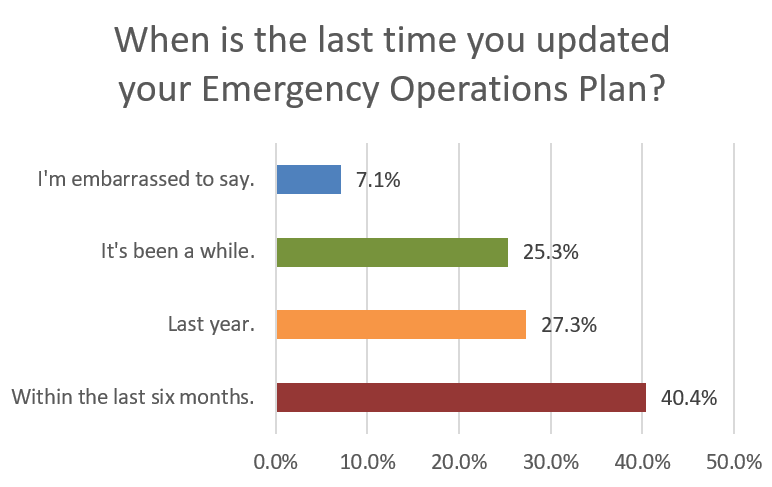 When is the last time you updated your Emergency Operations Plan?

I'm embarrassed to say. 7.1%

It's been a while. 25.3%

Last year. 27.3%

Within the last six months. 40.4%

0.0% 10.0% 20.0% 30.0% 40.0% 50.0%